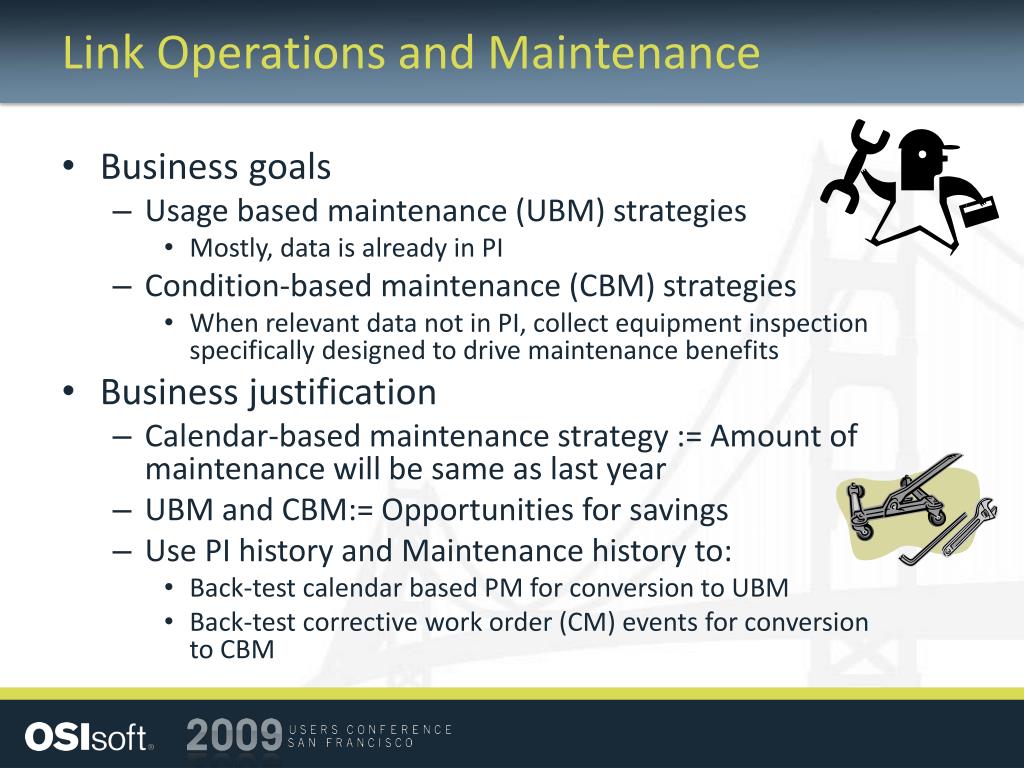 Link Operations and Maintenance

• Business goals
– Usage based maintenance (UBM) strategies
• Mostly, data is already in PI
– Condition-based maintenance (CBM) strategies
• When relevant data not in PI, collect equipment inspection specifically designed to drive maintenance benefits
• Business justification
– Calendar-based maintenance strategy := Amount of maintenance will be same as last year
– UBM and CBM:= Opportunities for savings
– Use PI history and Maintenance history to:
• Back-test calendar based PM for conversion to UBM
• Back-test corrective work order (CM) events for conversion to CBM

OSIsoft. 2009 USERS CONFERENCE SAN FRANCISCO